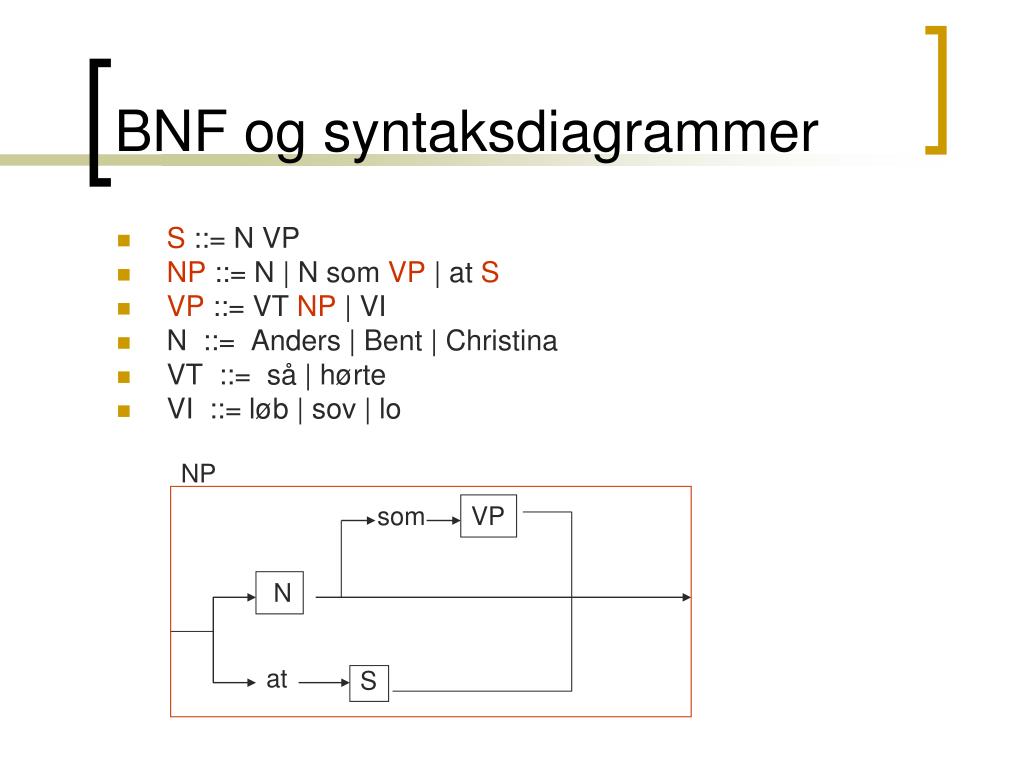 BNF og syntaksdiagrammer

- S ::= N VP
- NP ::= N | N som VP | at S
- VP ::= VT NP | VI
- N ::= Anders | Bent | Christina
- VT ::= så | hørte
- VI ::= løb | sov | lo

NP

som

VP

N

at

S